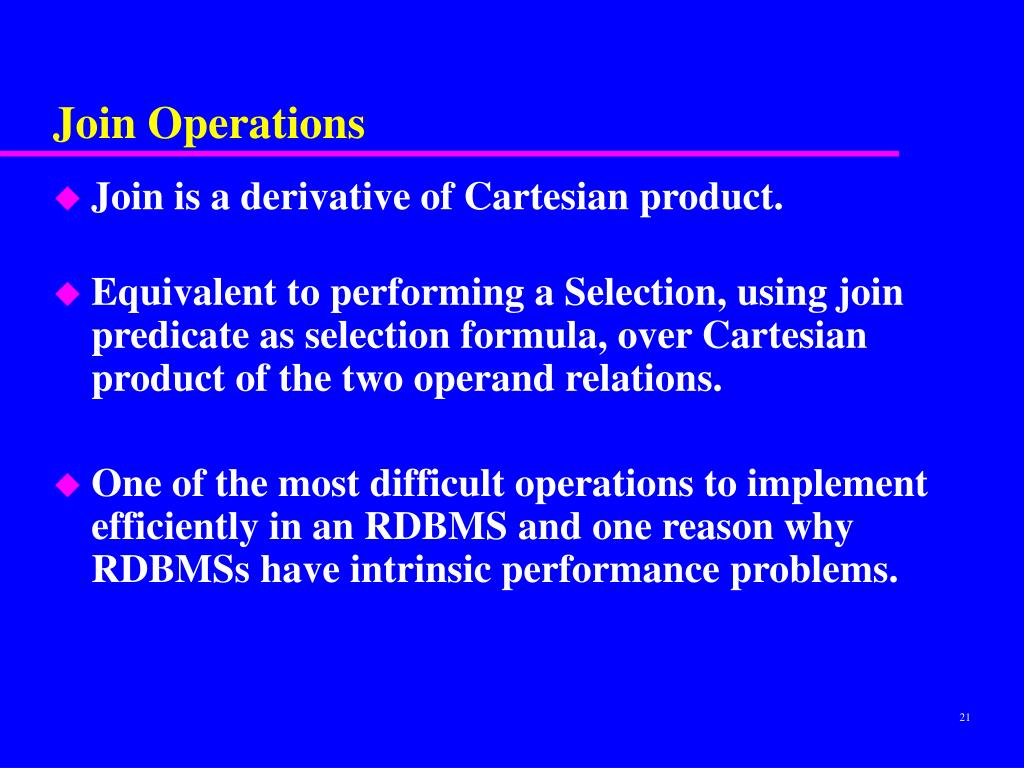 Join Operations

◆ Join is a derivative of Cartesian product.

◆ Equivalent to performing a Selection, using join predicate as selection formula, over Cartesian product of the two operand relations.

◆ One of the most difficult operations to implement efficiently in an RDBMS and one reason why RDBMSs have intrinsic performance problems.

21